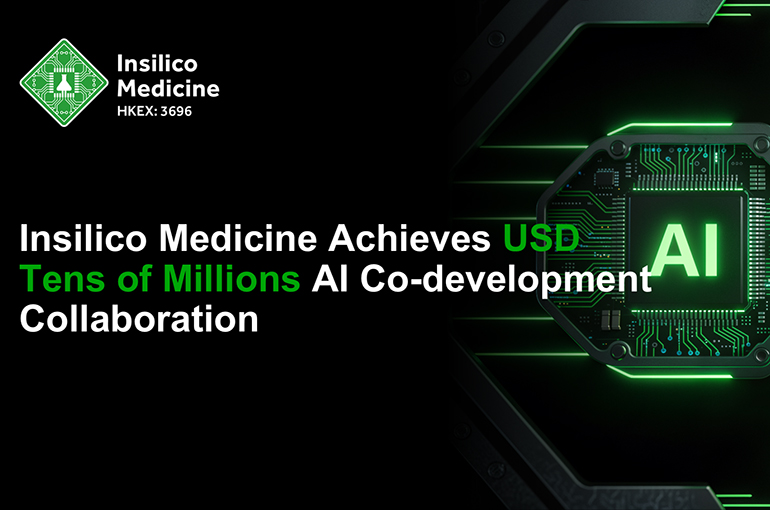 Insilico Medicine
HKEX: 3696

Insilico Medicine Achieves USD Tens of Millions AI Co-development Collaboration

AI